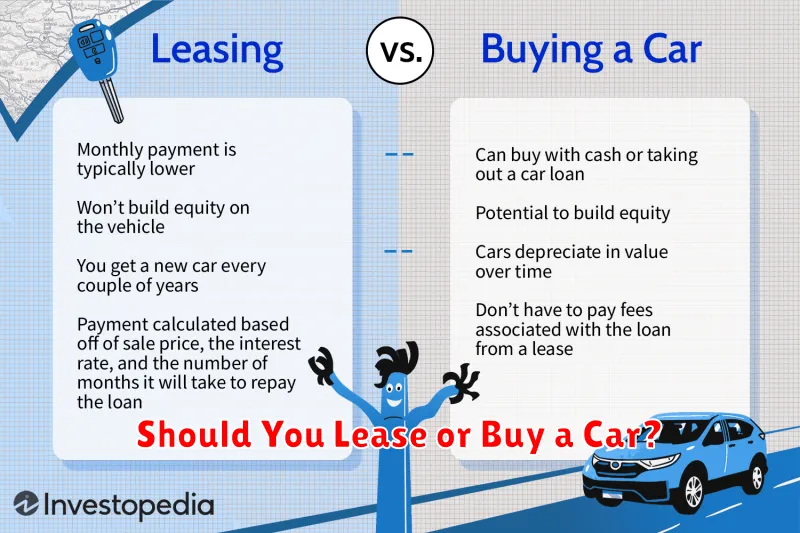 Leasing

vs.

Buying a Car

Monthly payment is typically lower

Won't build equity on the vehicle

You get a new car every couple of years

Payment calculated based off of sale price, the interest rate, and the number of months it will take to repay the loan

Can buy with cash or taking out a car loan

Potential to build equity

Cars depreciate in value over time

Don't have to pay fees associated with the loan from a lease

Should You Lease or Buy a Car?

Investopedia